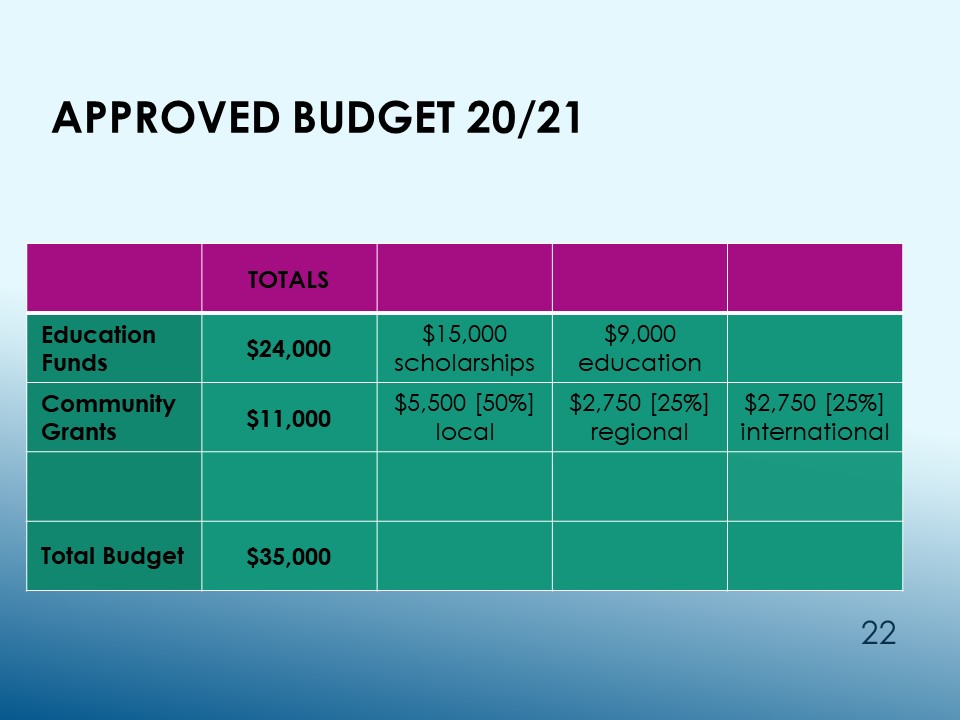 APPROVED BUDGET 20/21

| | TOTALS | | | |
|---|---|---|---|---|
| Education Funds | \$24,000 | \$15,000 scholarships | \$9,000 education | |
| Community Grants | \$11,000 | \$5,500 [50%] local | \$2,750 [25%] regional | \$2,750 [25%] international |
| | | | | |
| Total Budget | \$35,000 | | | |

22